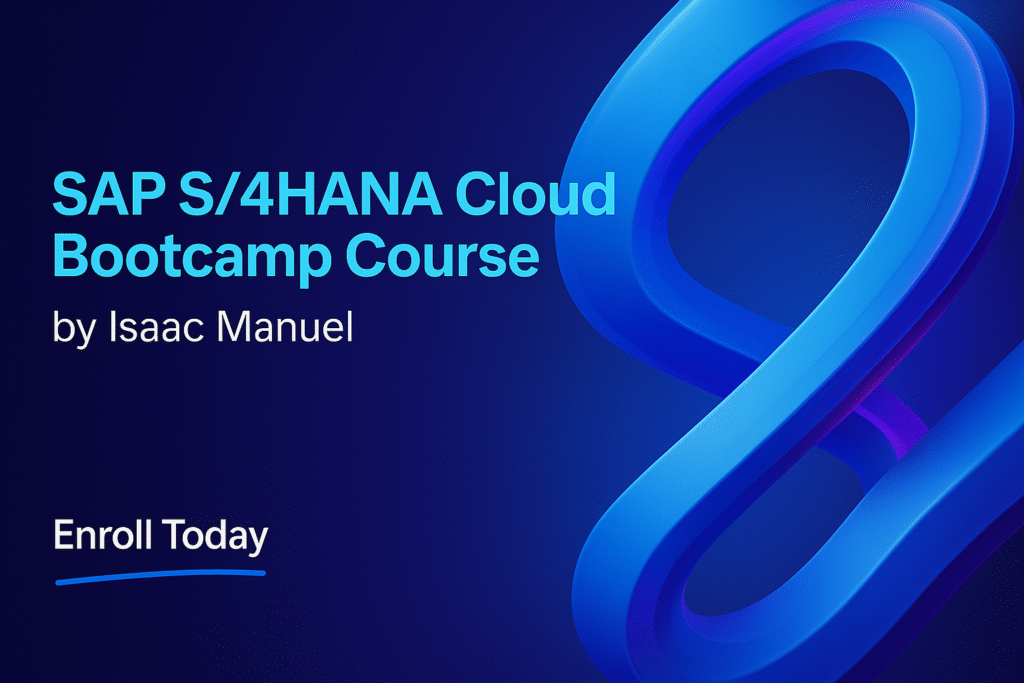 SAP S/4HANA Cloud Bootcamp Course

by Isaac Manuel

Enroll Today